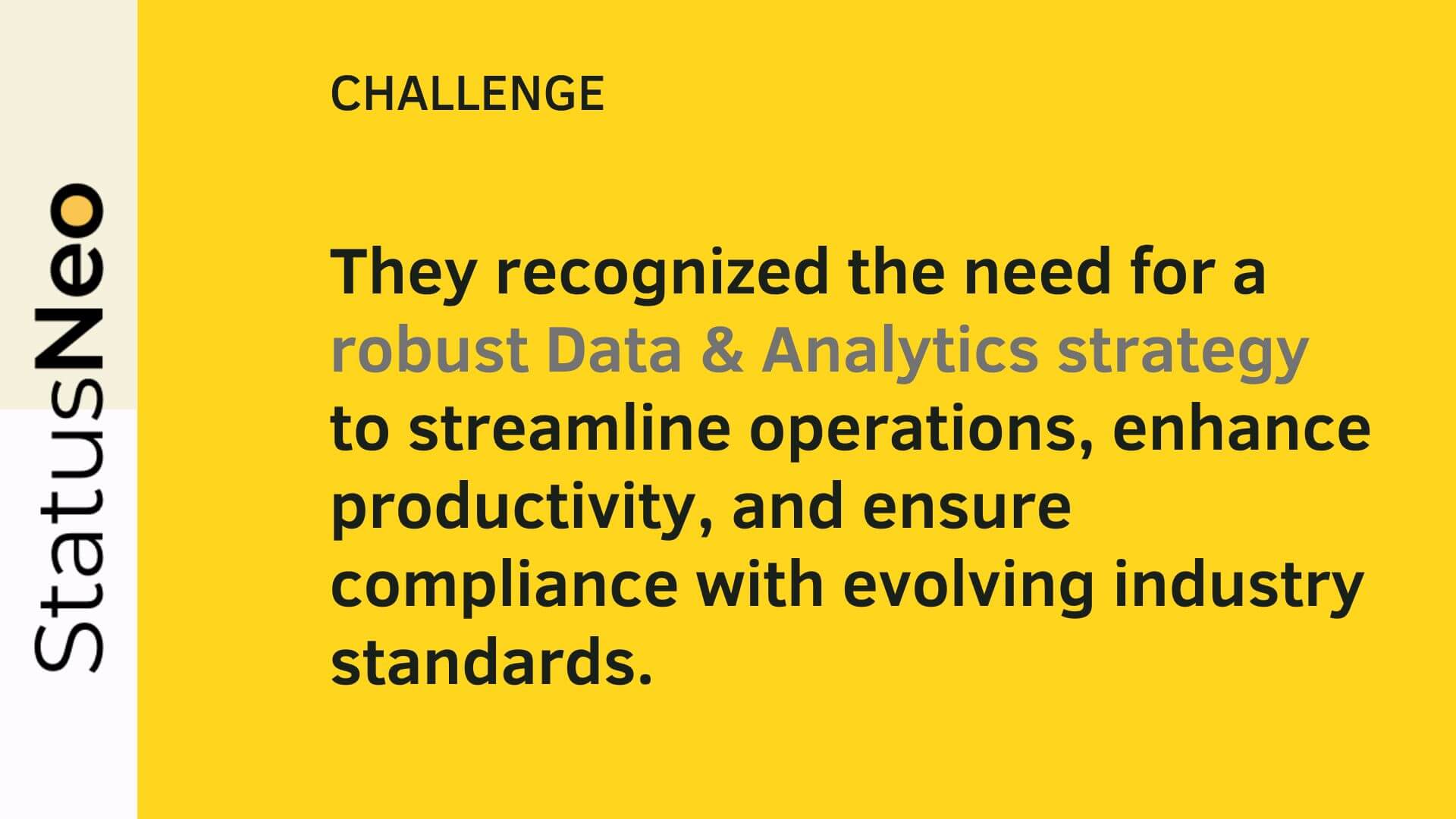 StatusNeo

CHALLENGE

They recognized the need for a robust Data & Analytics strategy to streamline operations, enhance productivity, and ensure compliance with evolving industry standards.